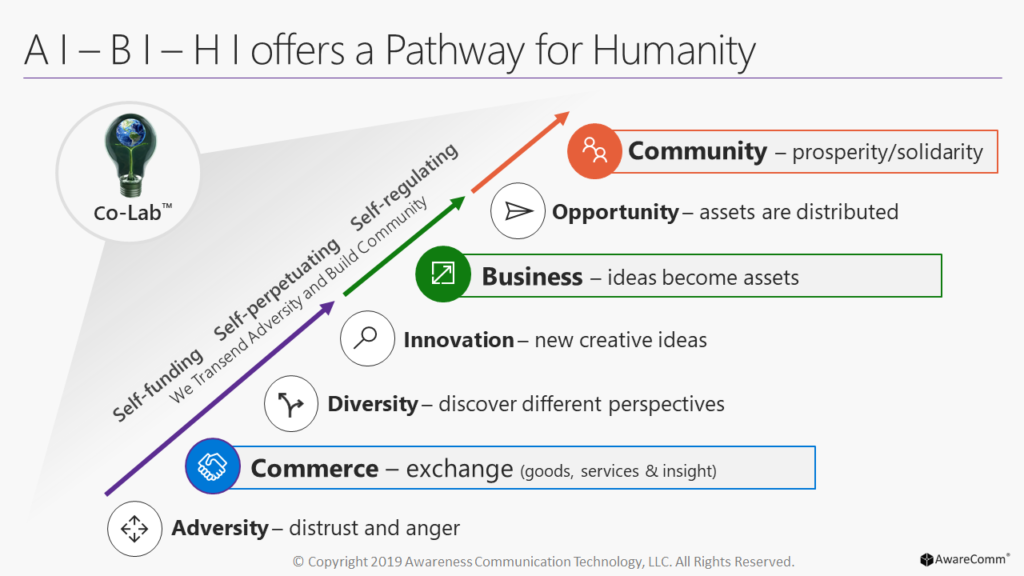 A I – B I – H I offers a Pathway for Humanity

Co-Lab™

Self-funding Self-perpetuating Self-regulating
We Transend Adversity and Build Community

Community – prosperity/solidarity

Opportunity – assets are distributed

Business – ideas become assets

Innovation – new creative ideas

Diversity – discover different perspectives

Commerce – exchange (goods, services & insight)

Adversity – distrust and anger

© Copyright 2019 Awareness Communication Technology, LLC. All Rights Reserved.

AwareComm®